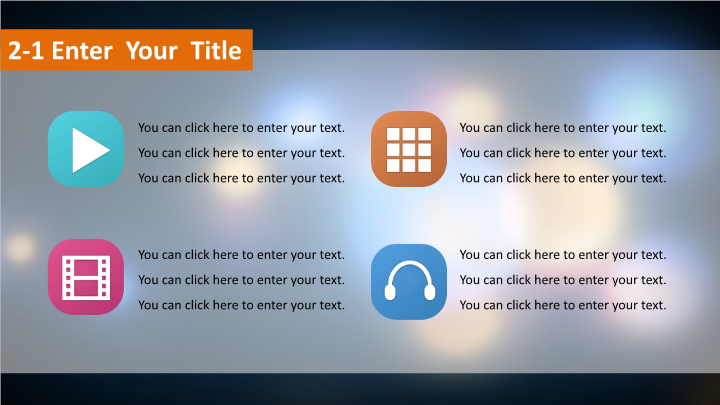 2-1 Enter Your Title

You can click here to enter your text.
You can click here to enter your text.
You can click here to enter your text.

You can click here to enter your text.
You can click here to enter your text.
You can click here to enter your text.

You can click here to enter your text.
You can click here to enter your text.
You can click here to enter your text.

You can click here to enter your text.
You can click here to enter your text.
You can click here to enter your text.